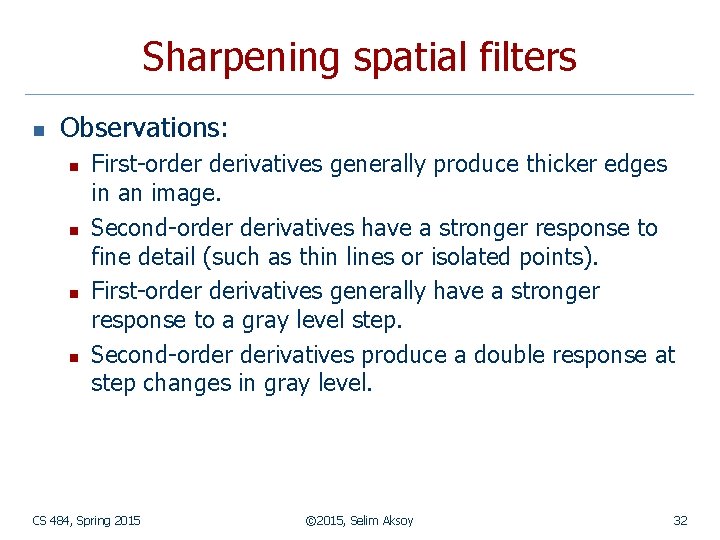 Sharpening spatial filters

Observations:

First-order derivatives generally produce thicker edges in an image.

Second-order derivatives have a stronger response to fine detail (such as thin lines or isolated points).

First-order derivatives generally have a stronger response to a gray level step.

Second-order derivatives produce a double response at step changes in gray level.

CS 484, Spring 2015

©2015, Selim Aksoy

32